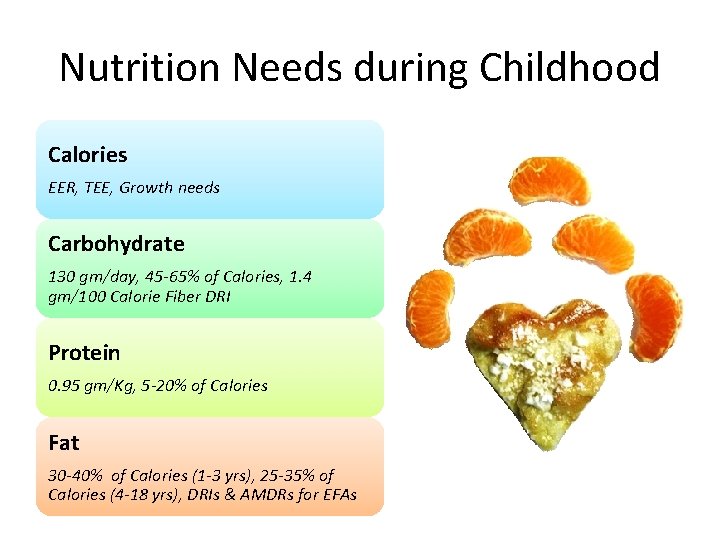 Nutrition Needs during Childhood

Calories

EER, TEE, Growth needs

Carbohydrate

130 gm/day, 45-65% of Calories, 1.4 gm/100 Calorie Fiber DRI

Protein

0.95 gm/Kg, 5-20% of Calories

Fat

30-40% of Calories (1-3 yrs), 25-35% of Calories (4-18 yrs), DRIs & AMDRs for EFAs